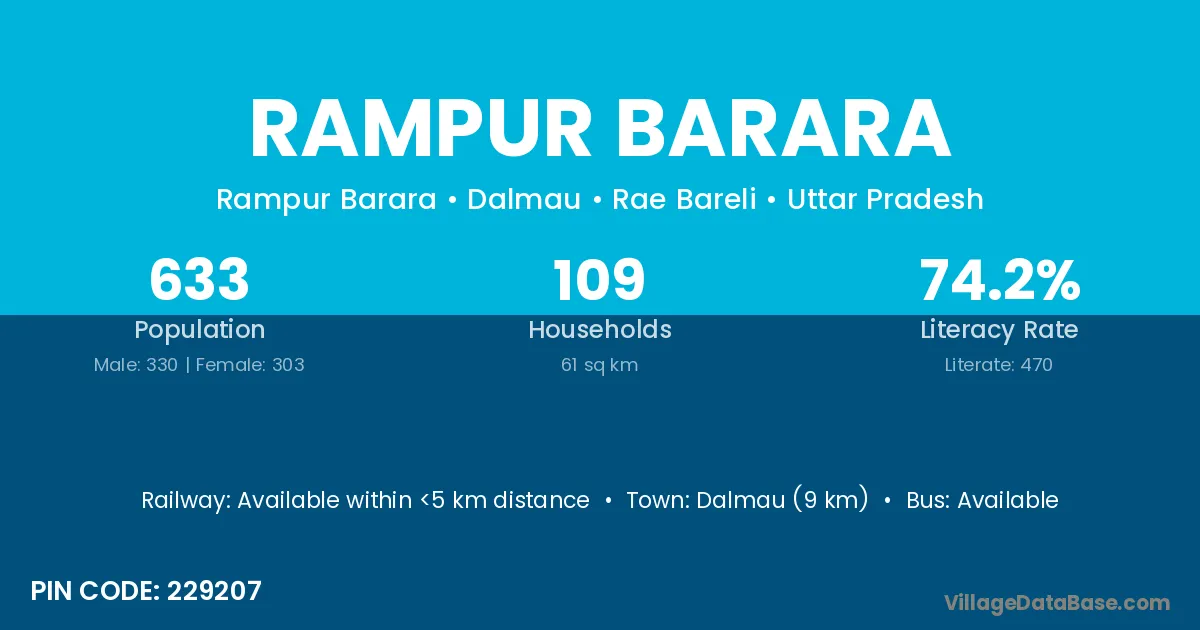 RAMPUR BARARA

Rampur Barara • Dalmau • Rae Bareli • Uttar Pradesh

633
Population
Male: 330 | Female: 303

109
Households
61 sq km

74.2%
Literacy Rate
Literate: 470

Railway: Available within <5 km distance • Town: Dalmau (9 km) • Bus: Available

PIN CODE: 229207

VillageDataBase.com